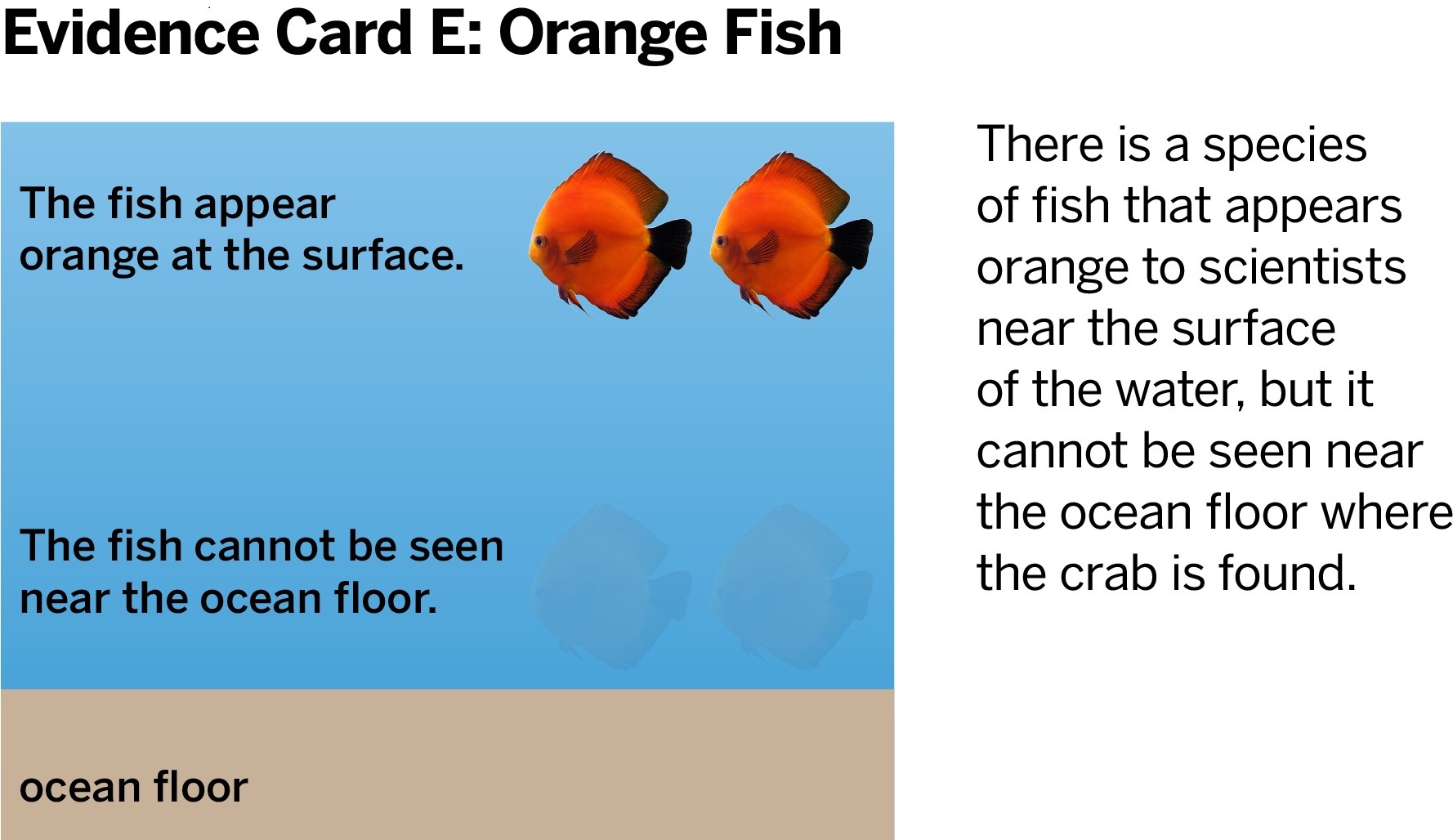 Evidence Card E: Orange Fish

The fish appear orange at the surface.

The fish cannot be seen near the ocean floor.

ocean floor

There is a species of fish that appears orange to scientists near the surface of the water, but it cannot be seen near the ocean floor where the crab is found.